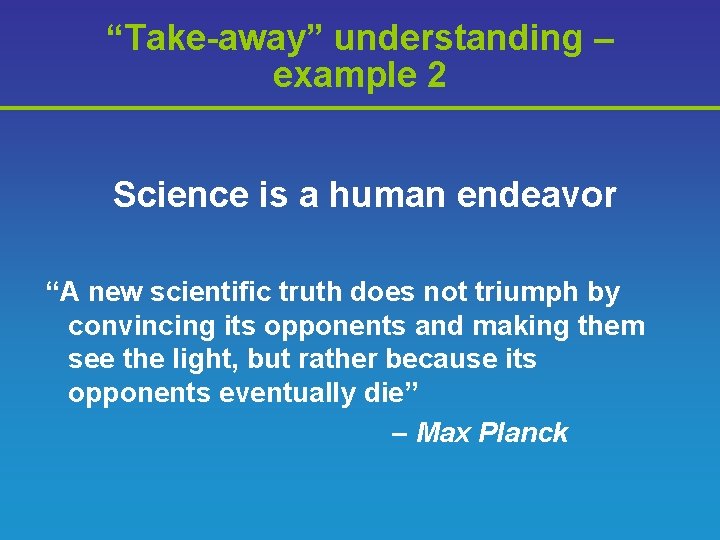 “Take-away” understanding – example 2

Science is a human endeavor

“A new scientific truth does not triumph by convincing its opponents and making them see the light, but rather because its opponents eventually die”

– Max Planck